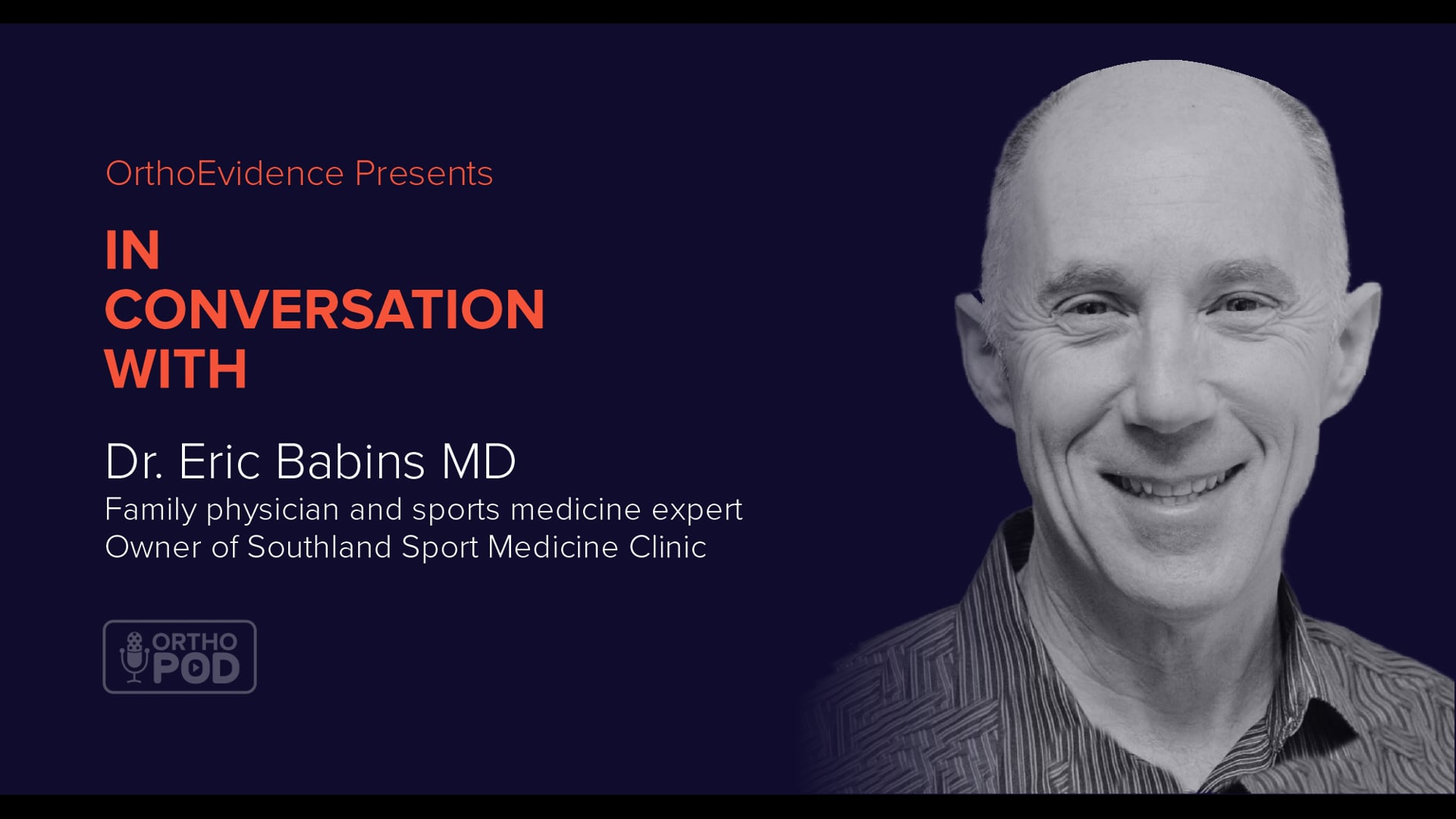 OrthoEvidence Presents

IN CONVERSATION WITH

Dr. Eric Babins MD
Family physician and sports medicine expert
Owner of Southland Sport Medicine Clinic

ORTHO POD